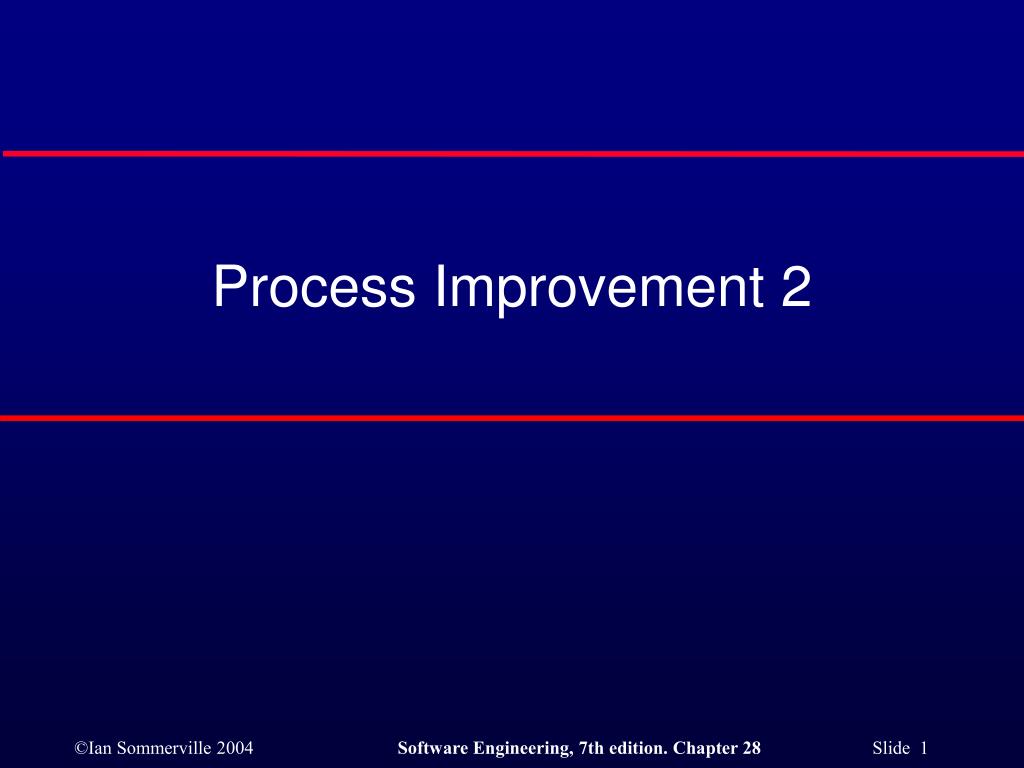 Process Improvement 2

©Ian Sommerville 2004 Software Engineering, 7th edition. Chapter 28 Slide 1